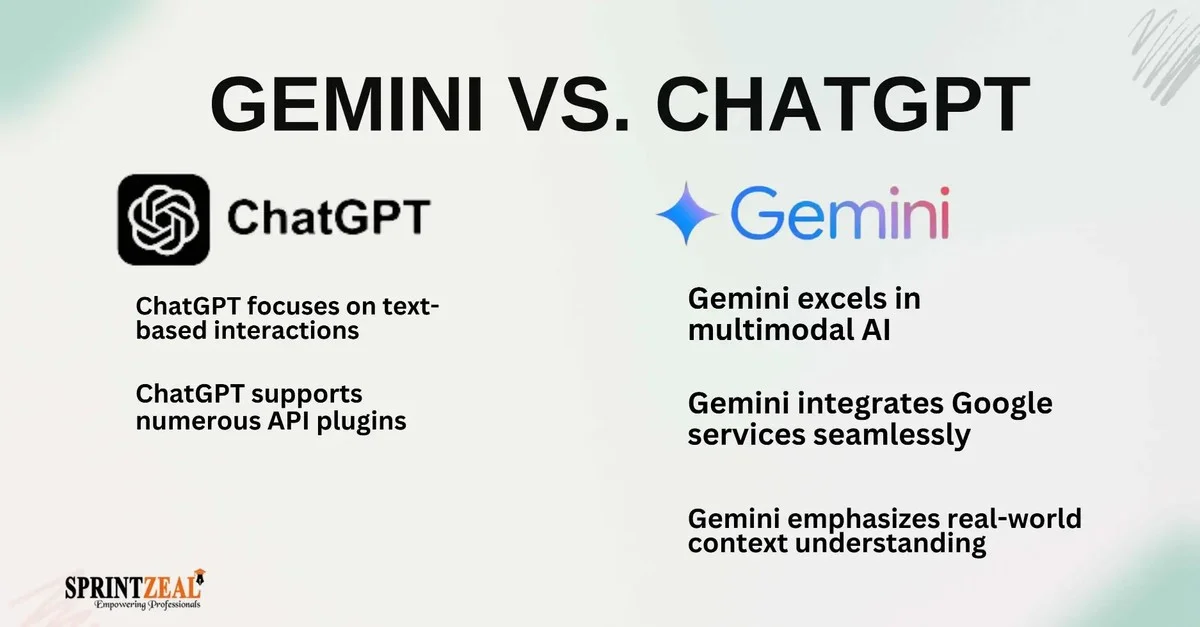 GEMINI VS. CHATGPT

ChatGPT

ChatGPT focuses on text-based interactions

ChatGPT supports numerous API plugins

Gemini

Gemini excels in multimodal AI

Gemini integrates Google services seamlessly

Gemini emphasizes real-world context understanding

SPRINTZEAL
Empowering Professionals